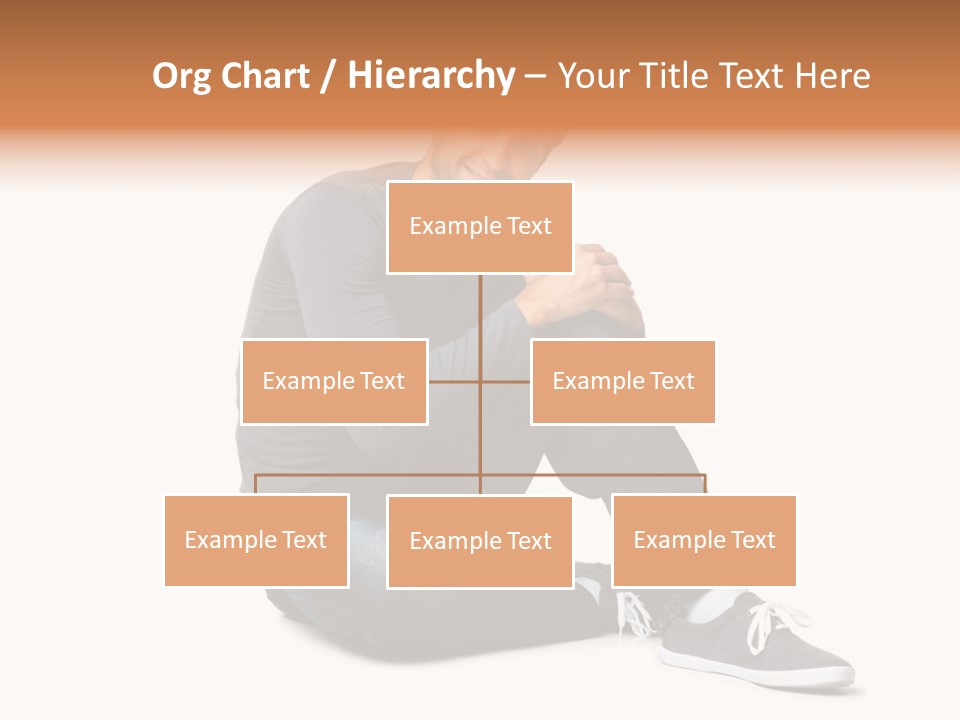 Org Chart / Hierarchy – Your Title Text Here

Example Text

Example Text

Example Text

Example Text

Example Text

Example Text